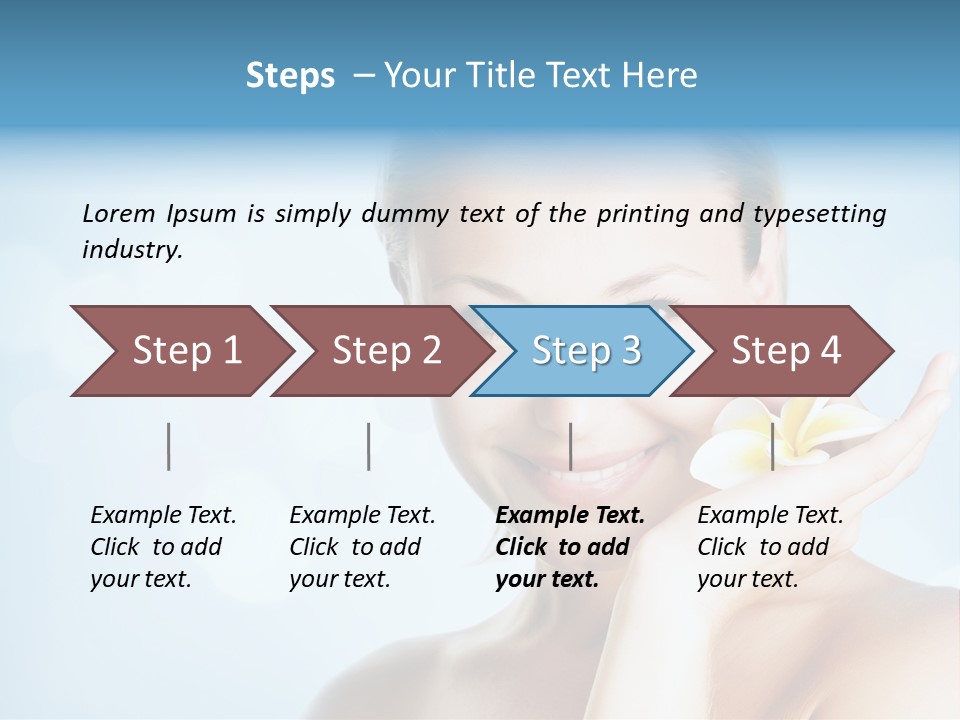 Steps – Your Title Text Here

Lorem Ipsum is simply dummy text of the printing and typesetting industry.

Step 1

Step 2

Step 3

Step 4

Example Text. Click to add your text.

Example Text. Click to add your text.

Example Text. Click to add your text.

Example Text. Click to add your text.